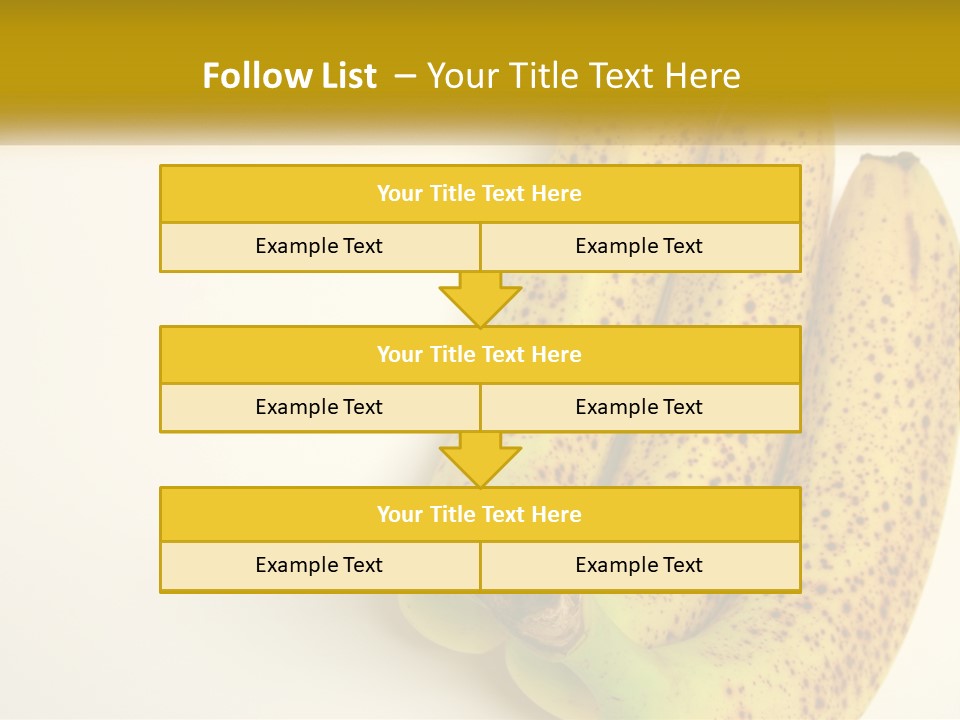 Follow List – Your Title Text Here

Your Title Text Here

Example Text

Example Text

Your Title Text Here

Example Text

Example Text

Your Title Text Here

Example Text

Example Text